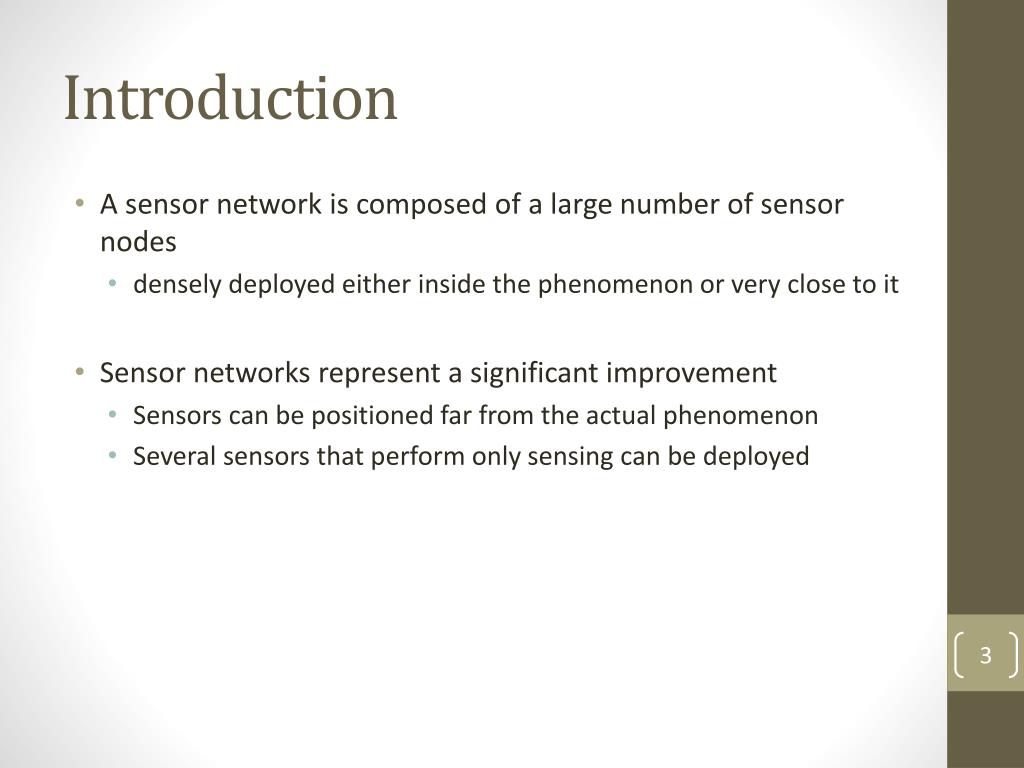 Introduction

• A sensor network is composed of a large number of sensor nodes
  • densely deployed either inside the phenomenon or very close to it

• Sensor networks represent a significant improvement
  • Sensors can be positioned far from the actual phenomenon
  • Several sensors that perform only sensing can be deployed

3